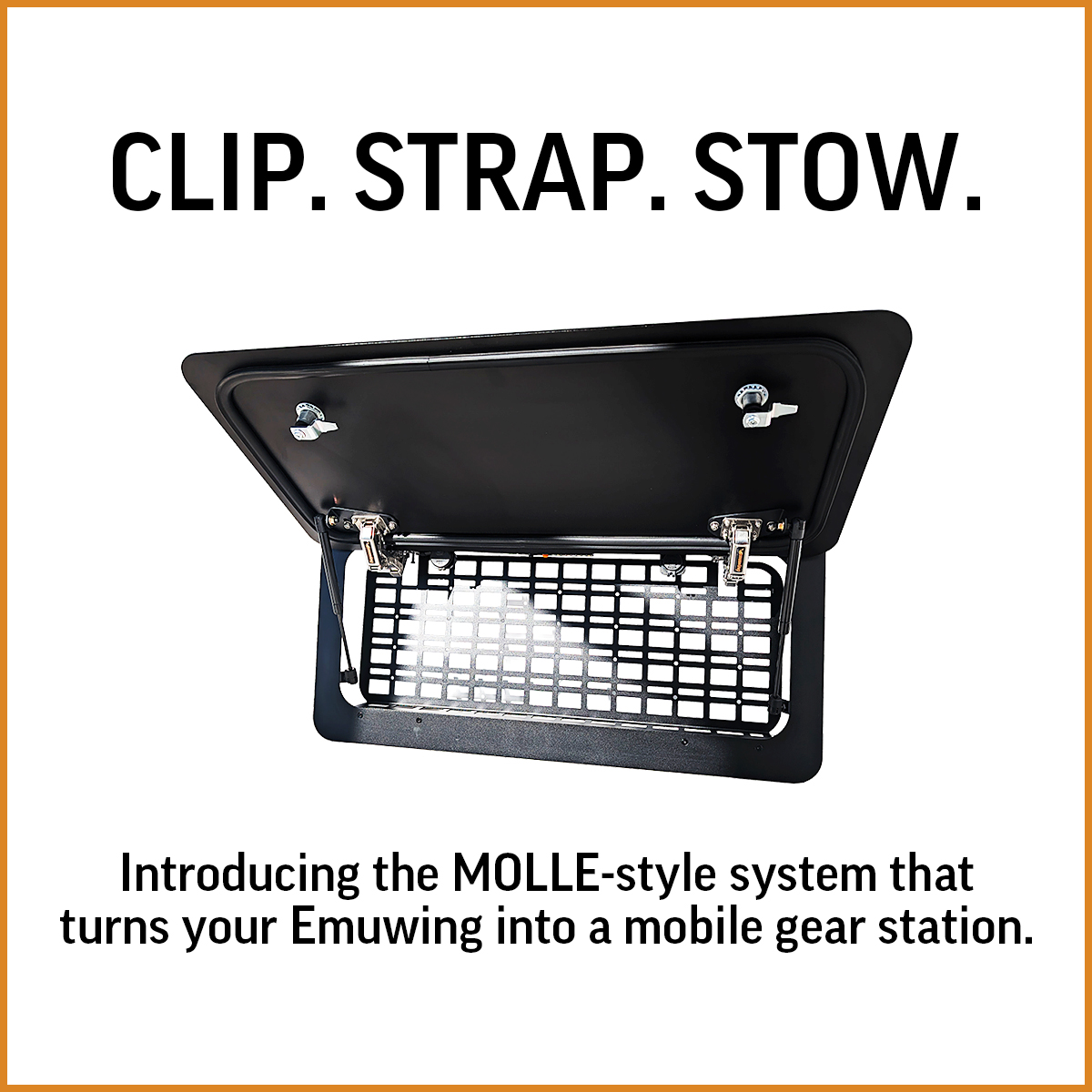 CLIP. STRAP. STOW.

Introducing the MOLLE-style system that turns your Emuwing into a mobile gear station.